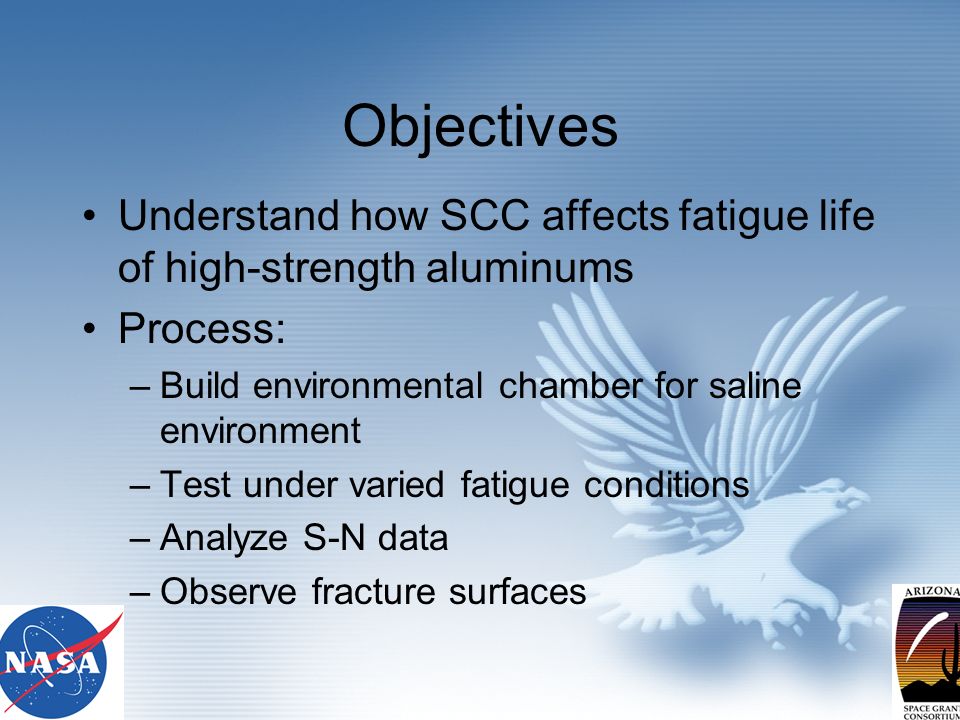 Objectives

• Understand how SCC affects fatigue life of high-strength aluminums

• Process:

– Build environmental chamber for saline environment

– Test under varied fatigue conditions

– Analyze S-N data

– Observe fracture surfaces

NASA

ARIZONA

SPACE GRANT CONSORTIUM